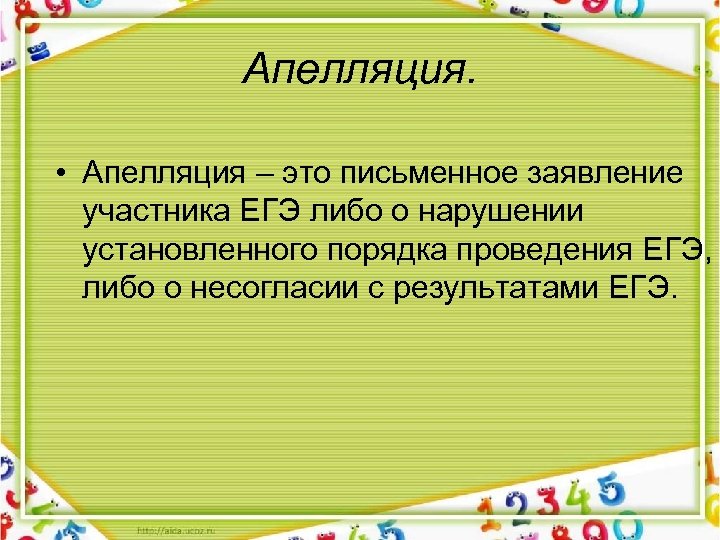 Апелляция.

• Апелляция – это письменное заявление участника ЕГЭ либо о нарушении установленного порядка проведения ЕГЭ, либо о несогласии с результатами ЕГЭ.

http://aida.ucoz.ru